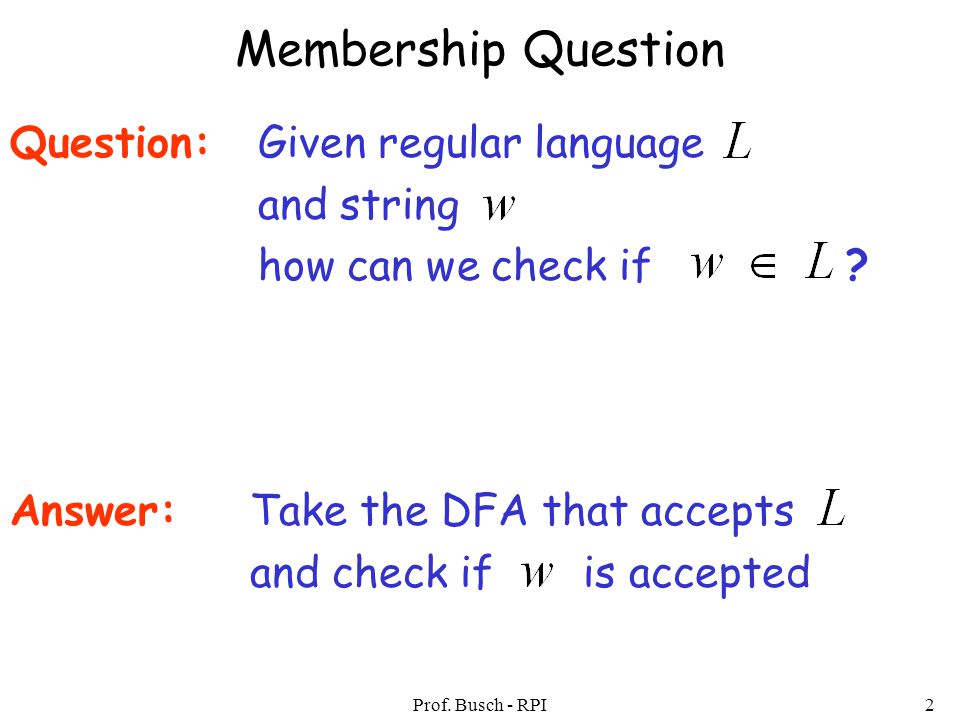 Membership Question

Question: Given regular language $L$
and string $w$
how can we check if $w \in L$ ?

Answer: Take the DFA that accepts $L$
and check if $w$ is accepted

Prof. Busch - RPI

2